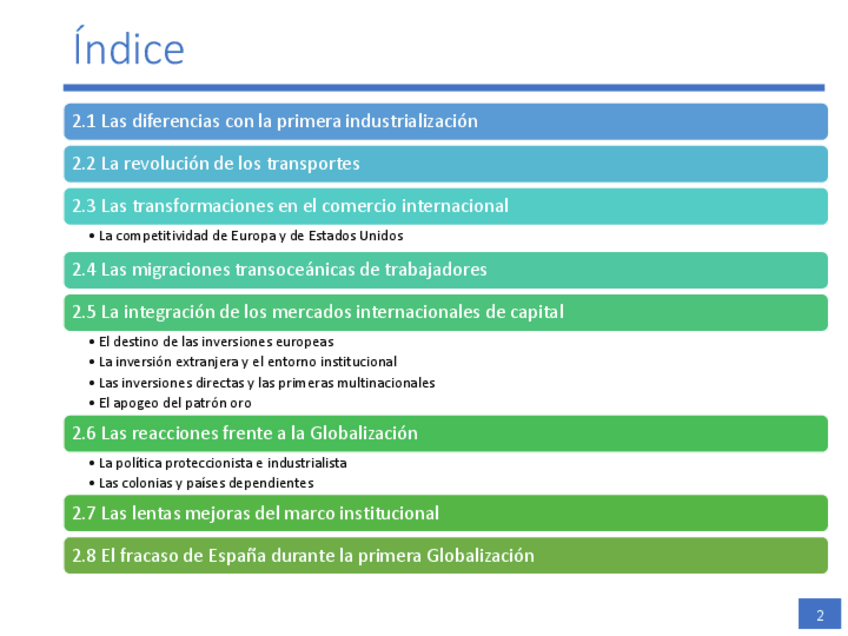 Índice

2.1 Las diferencias con la primera industrialización

2.2 La revolución de los transportes

2.3 Las transformaciones en el comercio internacional

• La competitividad de Europa y de Estados Unidos

2.4 Las migraciones transoceánicas de trabajadores

2.5 La integración de los mercados internacionales de capital

• El destino de las inversiones europeas
• La inversión extranjera y el entorno institucional
• Las inversiones directas y las primeras multinacionales
• El apogeo del patrón oro

2.6 Las reacciones frente a la Globalización

• La política proteccionista e industrialista
• Las colonias y países dependientes

2.7 Las lentas mejoras del marco institucional

2.8 El fracaso de España durante la primera Globalización

2